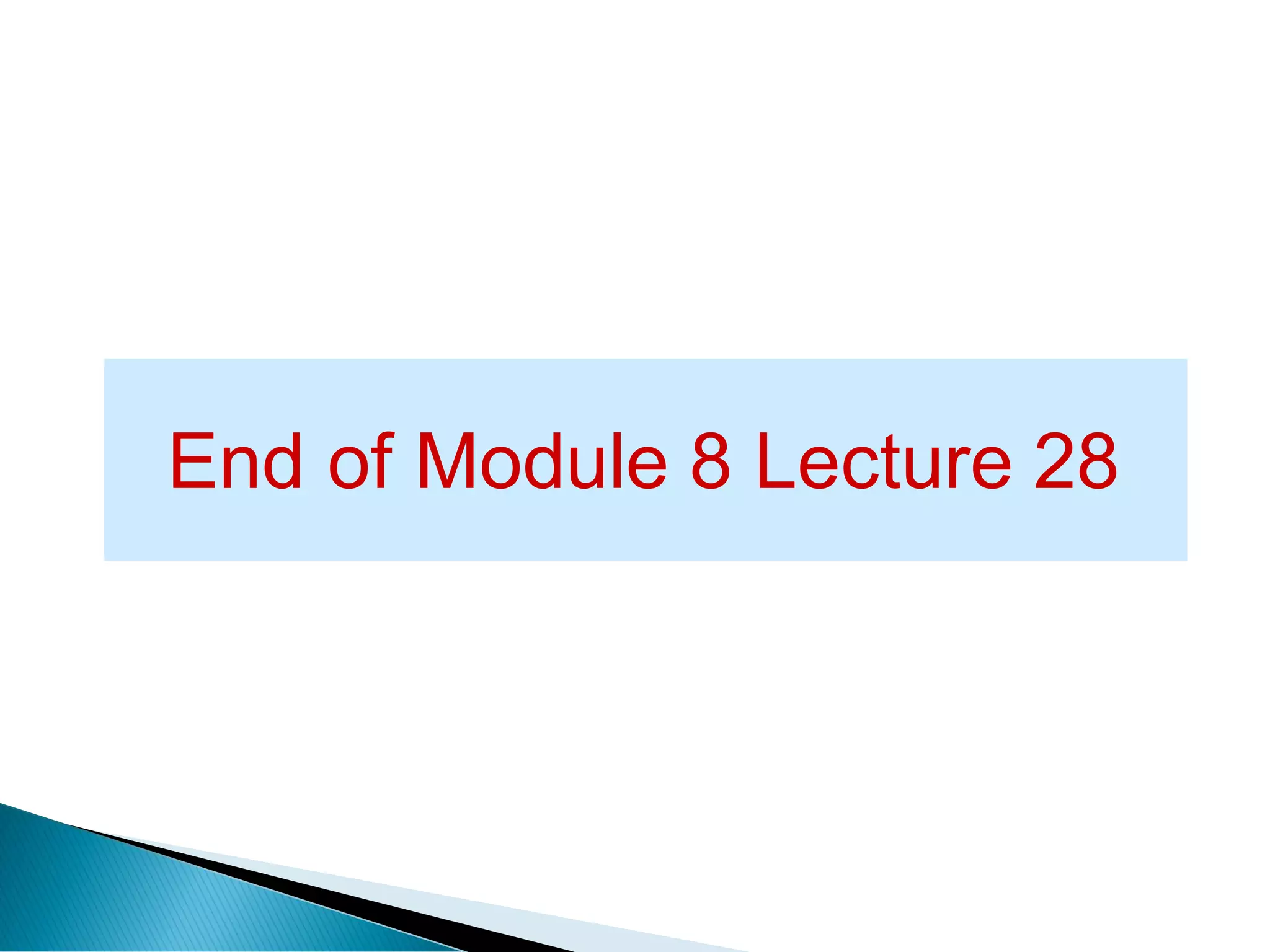 End of Module 8 Lecture 28